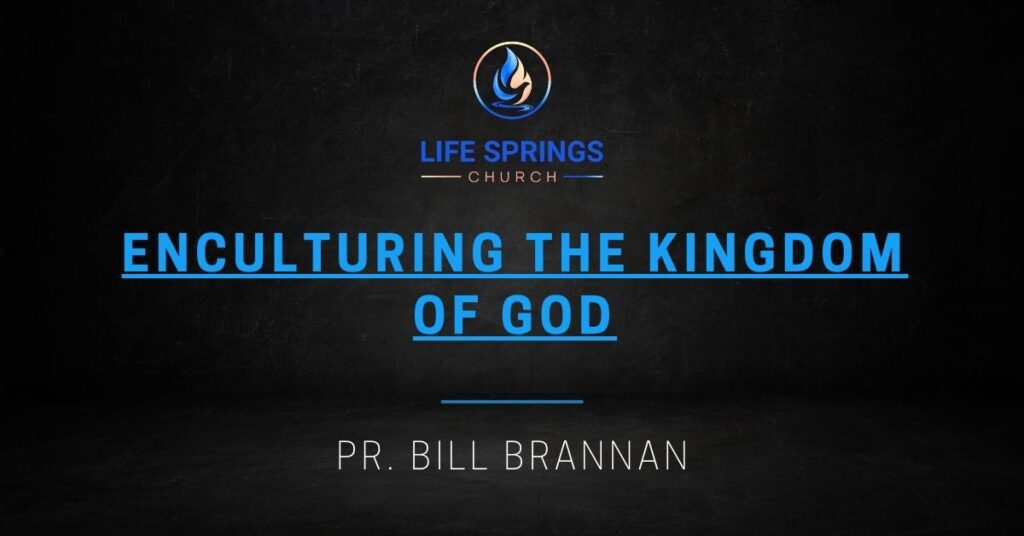 LIFE SPRINGS
CHURCH

ENCULTURING THE KINGDOM OF GOD

PR. BILL BRANNAN